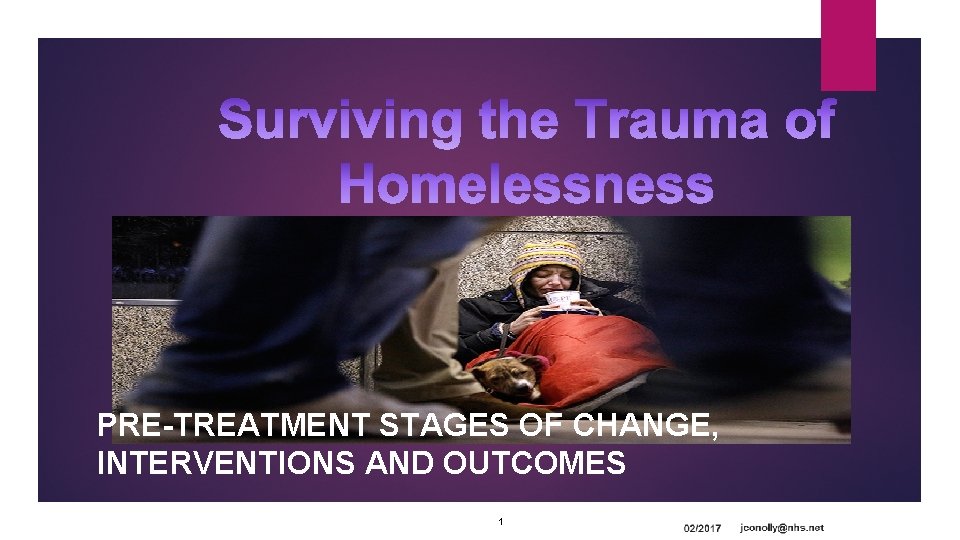 Surviving the Trauma of Homelessness

PRE-TREATMENT STAGES OF CHANGE, INTERVENTIONS AND OUTCOMES

1

02/2017 jconolly@nhs.net